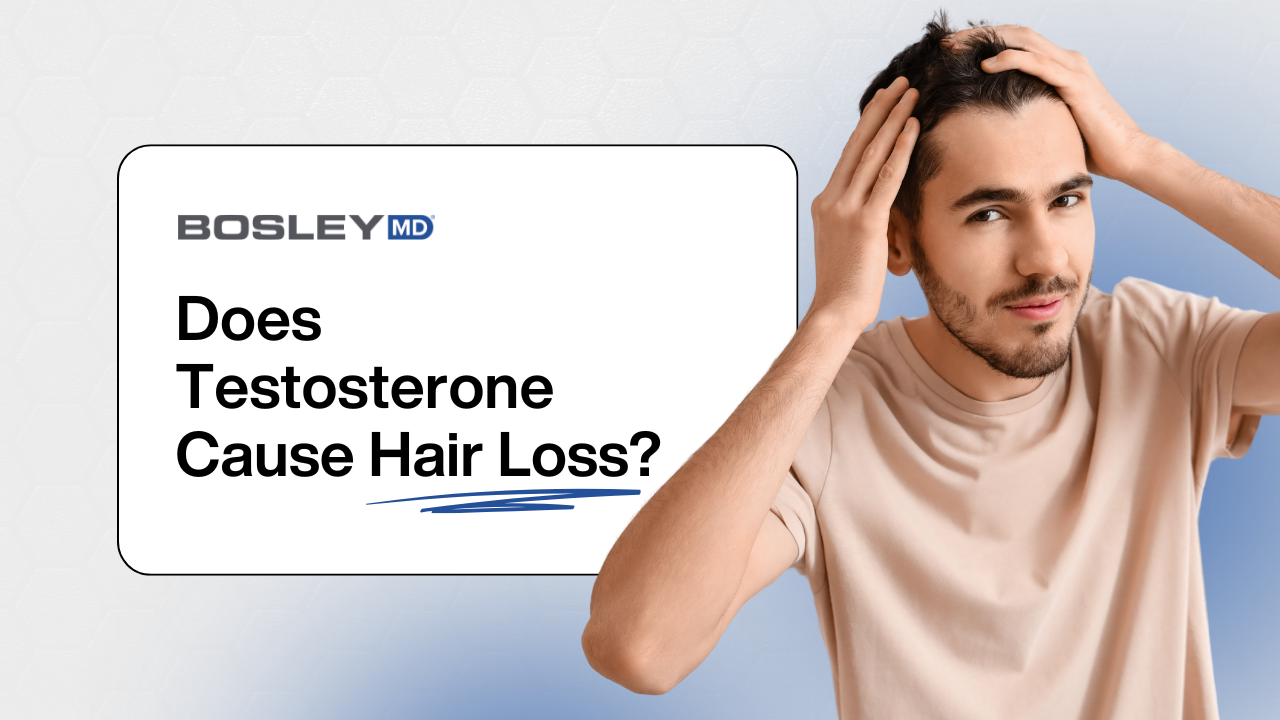 BOSLEY MD

Does Testosterone Cause Hair Loss?